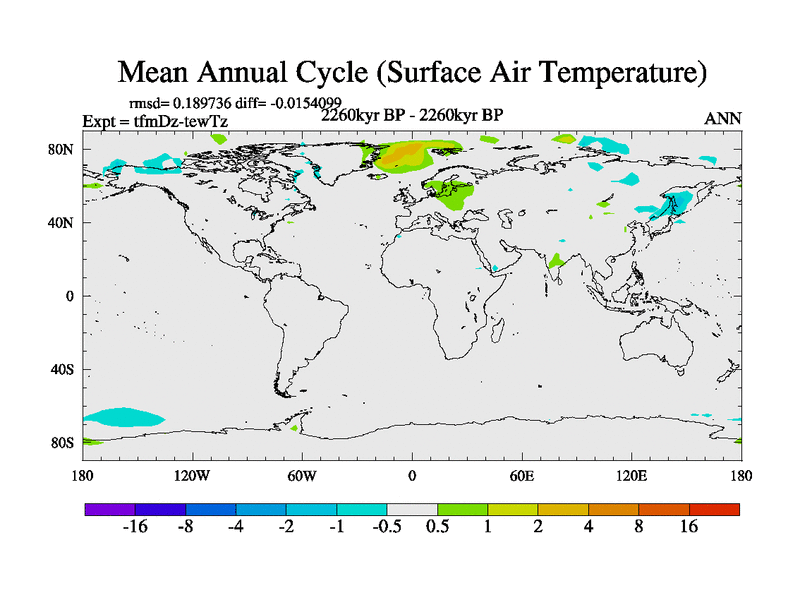 Mean Annual Cycle (Surface Air Temperature)

rmsd= 0.189736 diff= -0.0154099

Expt = tfmDz-tewTz

2260kyr BP - 2260kyr BP

ANN

80N
40N
0
40S
80S

180 120W 60W 0 60E 120E 180

-16 -8 -4 -2 -1 -0.5 0.5 1 2 4 8 16